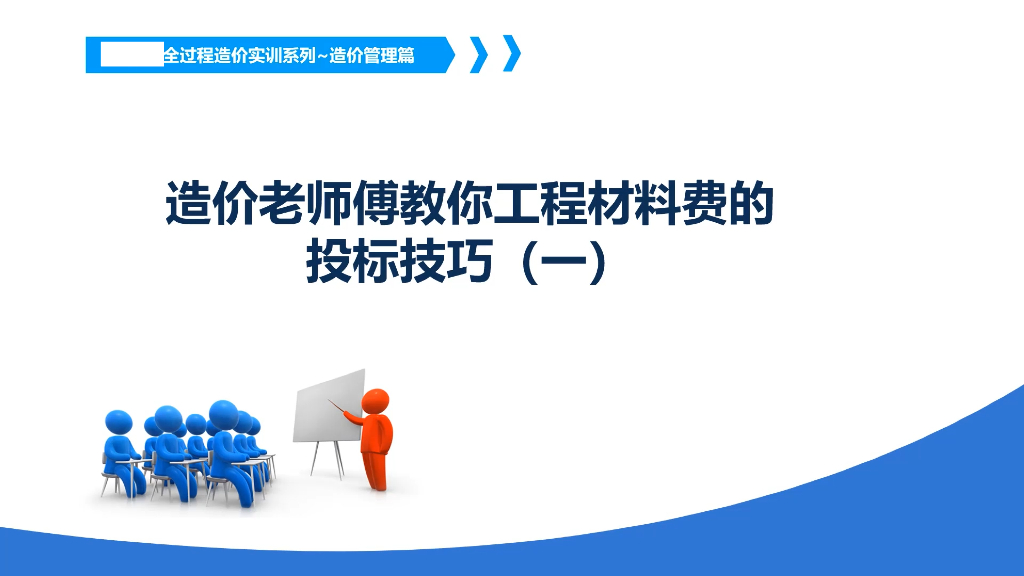 全过程造价实训系列~造价管理篇

造价老师傅教你工程材料费的投标技巧（一）